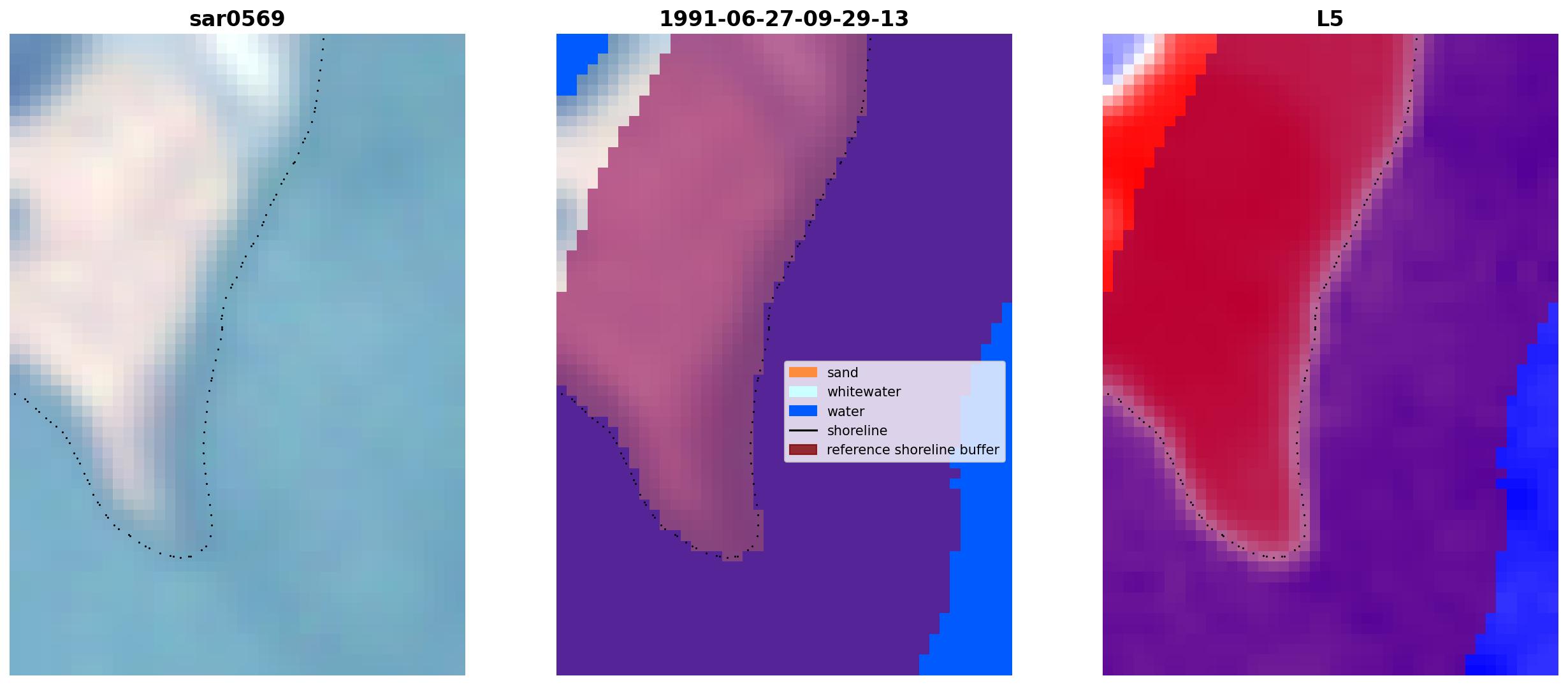 sar0569

1991-06-27-09-29-13

L5

sand
whitewater
water
shoreline
reference shoreline buffer